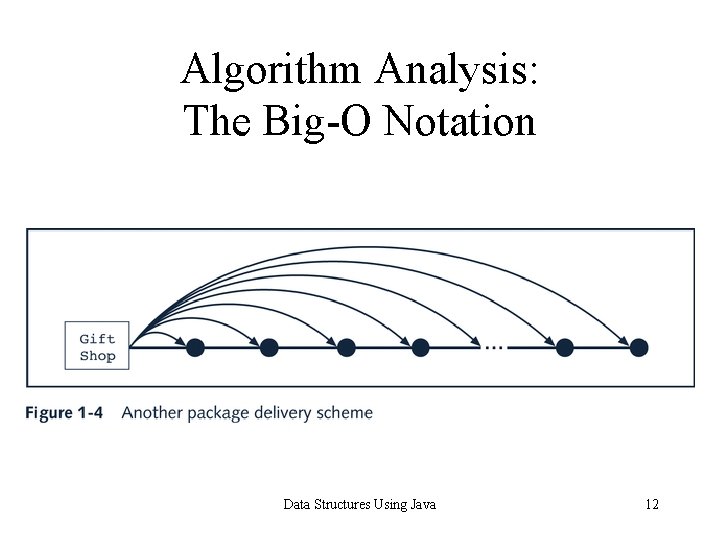 Algorithm Analysis:
The Big-O Notation

Gift Shop

...

Figure 1-4 Another package delivery scheme

Data Structures Using Java

12